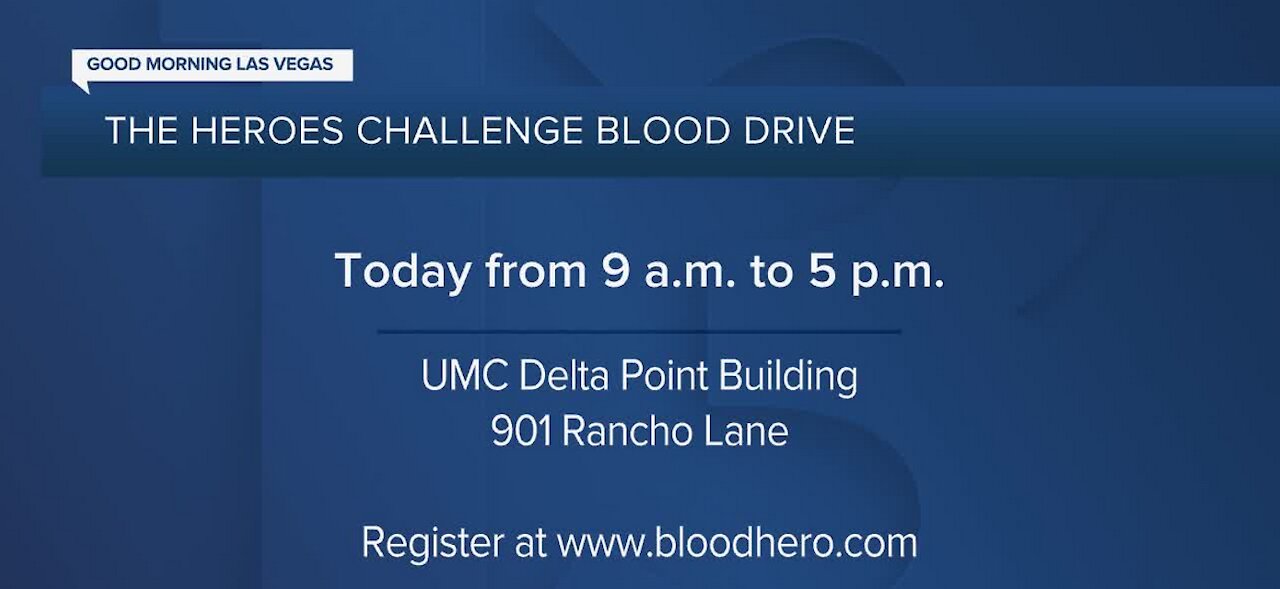 GOOD MORNING LAS VEGAS

THE HEROES CHALLENGE BLOOD DRIVE

Today from 9 a.m. to 5 p.m.

UMC Delta Point Building
901 Rancho Lane

Register at www.bloodhero.com